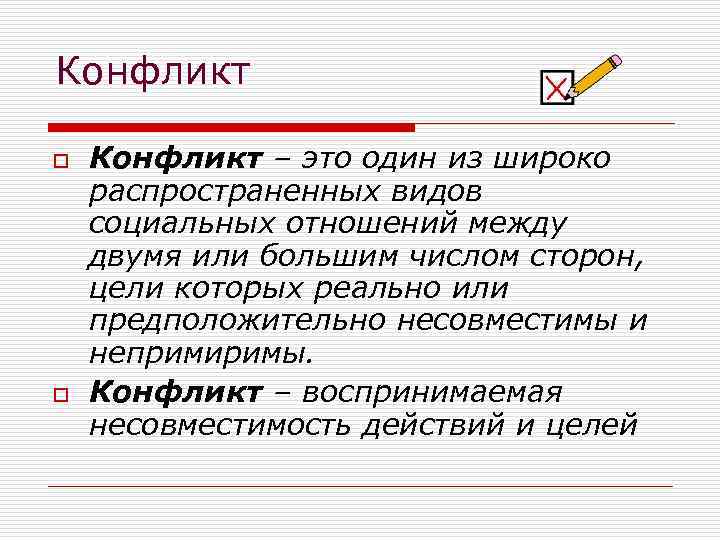 Конфликт

Конфликт – это один из широко распространенных видов социальных отношений между двумя или большим числом сторон, цели которых реально или предположительно несовместимы и непримиримы.

Конфликт – воспринимаемая несовместимость действий и целей